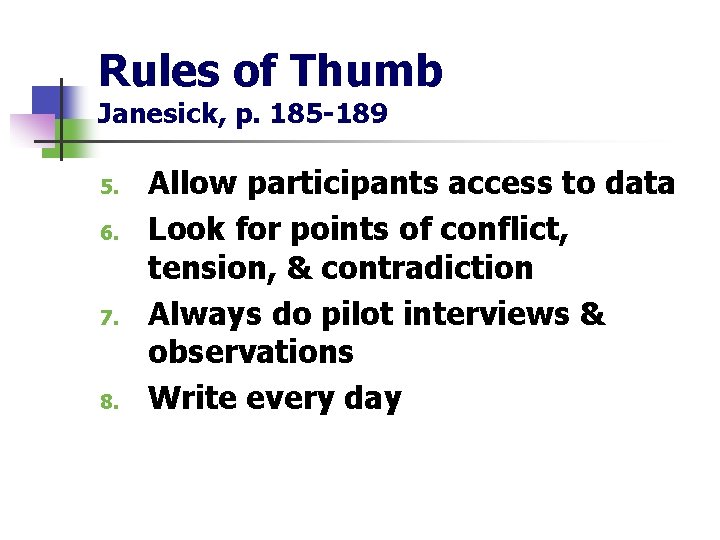 Rules of Thumb
Janesick, p. 185-189

5. Allow participants access to data
6. Look for points of conflict, tension, & contradiction
7. Always do pilot interviews & observations
8. Write every day